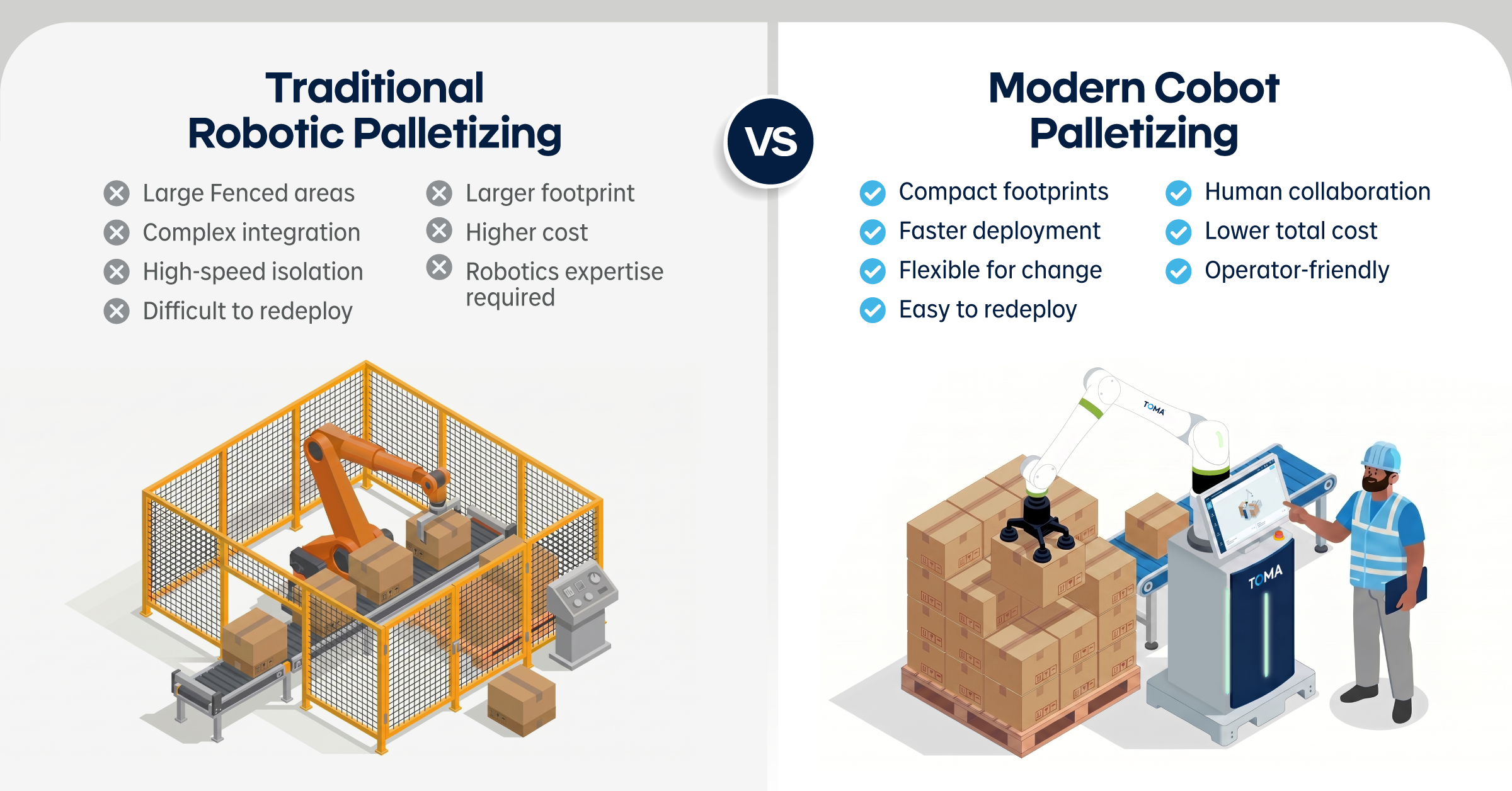 Traditional Robotic Palletizing

Large Fenced areas
Complex integration
High-speed isolation
Difficult to redeploy

Larger footprint
Higher cost
Robotics expertise required

VS

Modern Cobot Palletizing

Compact footprints
Faster deployment
Flexible for change
Easy to redeploy

Human collaboration
Lower total cost
Operator-friendly

TOMA

TOMA